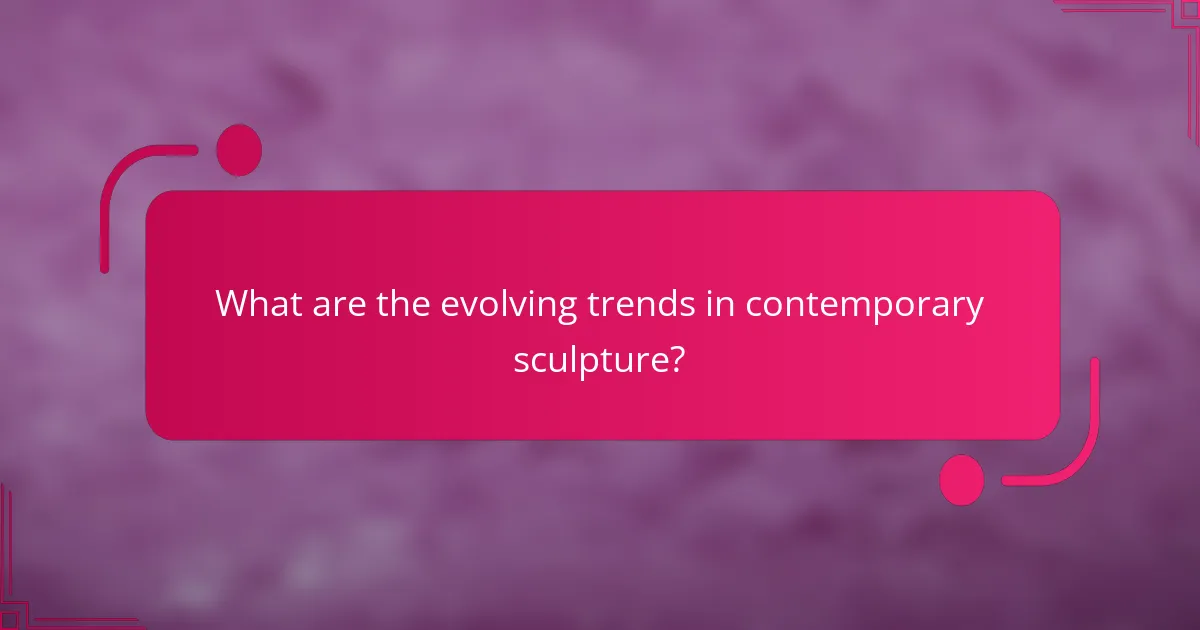 What are the evolving trends in contemporary sculpture?